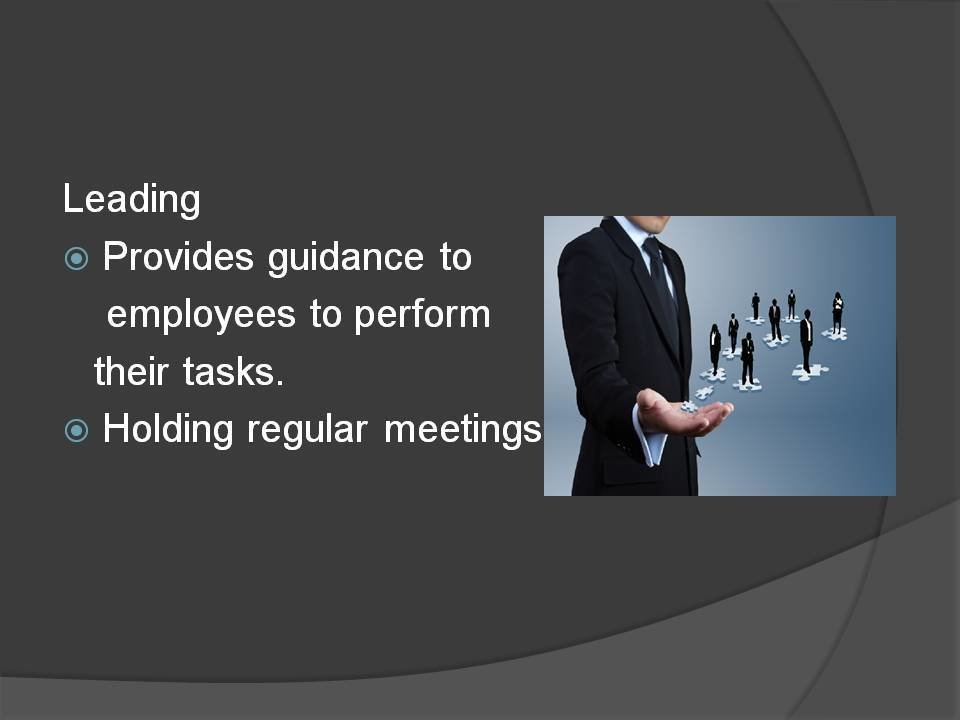 Leading

Provides guidance to employees to perform their tasks.

Holding regular meetings